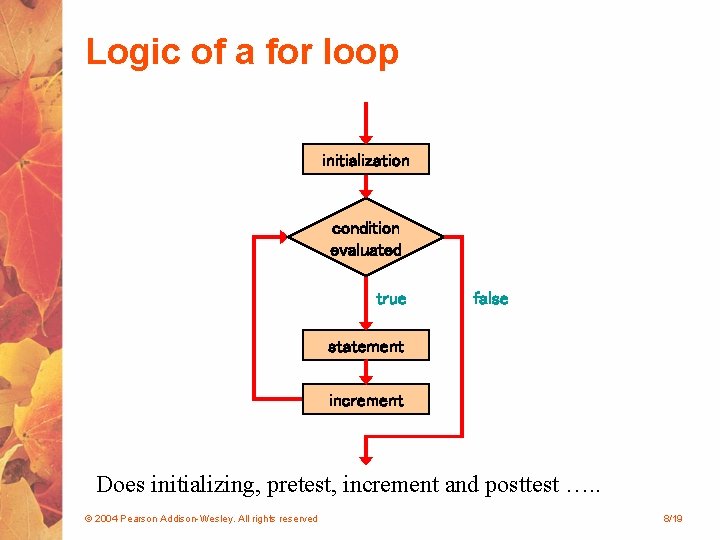 Logic of a for loop

initialization

condition evaluated

true

false

statement

increment

Does initializing, pretest, increment and posttest …..

© 2004 Pearson Addison-Wesley. All rights reserved

8/19